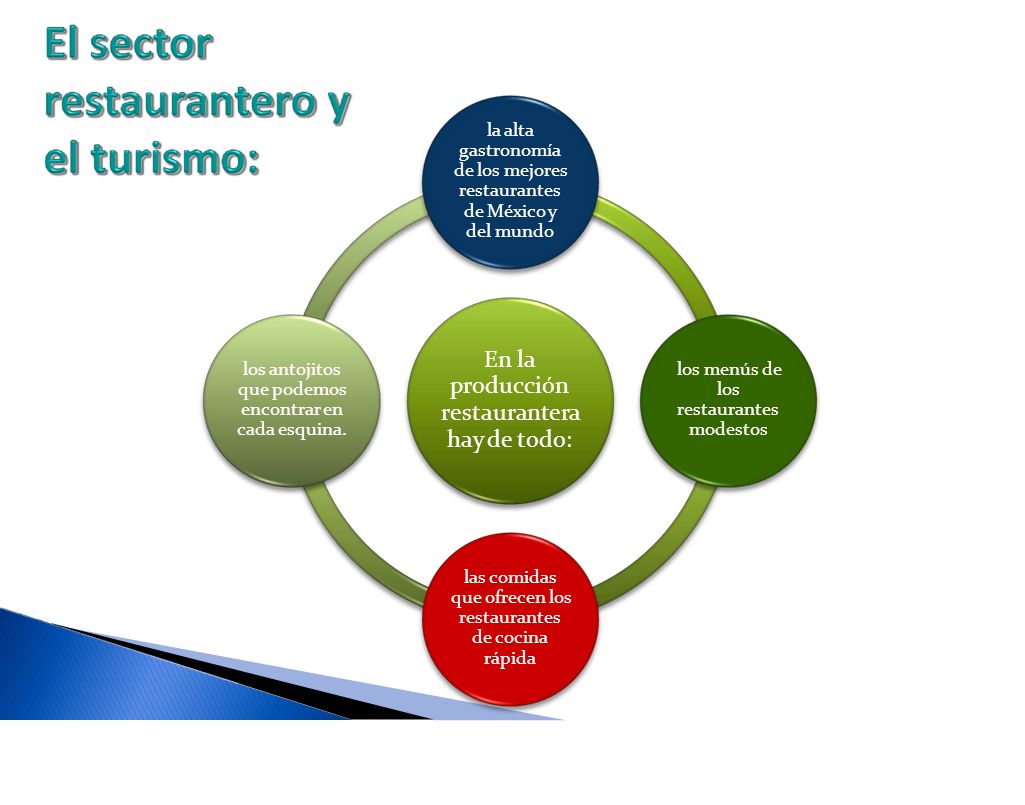 El sector restaurantero y el turismo:

En la producción restaurantera hay de todo:

la alta gastronomía de los mejores restaurantes de México y del mundo

los menús de los restaurantes modestos

las comidas que ofrecen los restaurantes de cocina rápida

los antojitos que podemos encontrar en cada esquina.